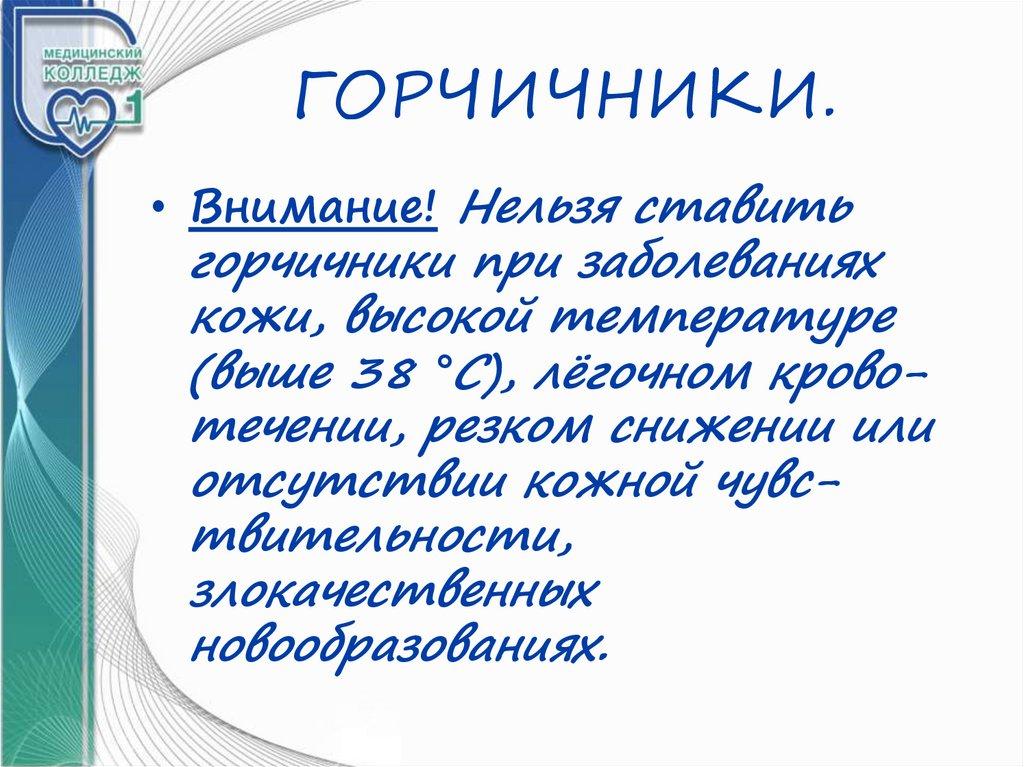 МЕДИЦИНСКИЙ КОЛЛЕДЖ 1

ГОРЧИЧНИКИ.

• Внимание! Нельзя ставить горчичники при заболеваниях кожи, высокой температуре (выше 38 °С), лёгочном кровотечении, резком снижении или отсутствии кожной чувствительности, злокачественных новообразованиях.